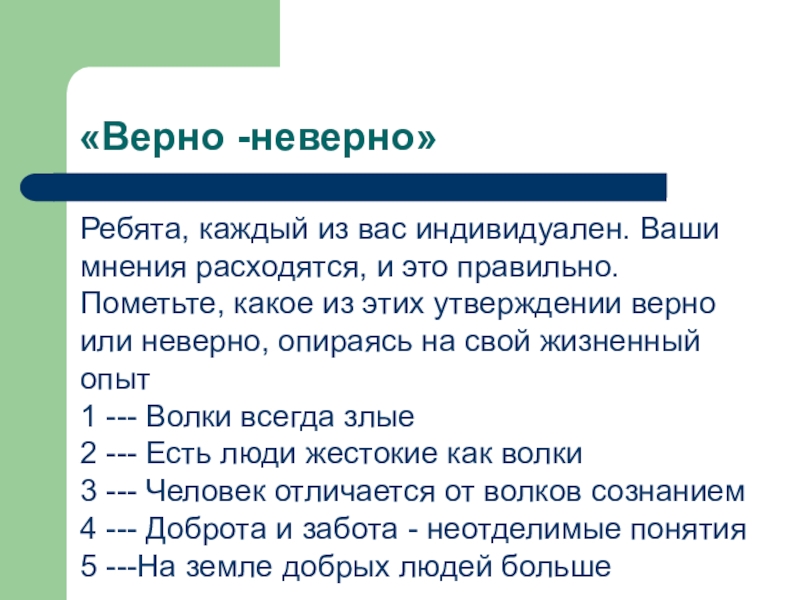 «Верно -неверно»

Ребята, каждый из вас индивидуален. Ваши мнения расходятся, и это правильно. Пометьте, какое из этих утверждении верно или неверно, опираясь на свой жизненный опыт
1 --- Волки всегда злые
2 --- Есть люди жестокие как волки
3 --- Человек отличается от волков сознанием
4 --- Доброта и забота - неотделимые понятия
5 ---На земле добрых людей больше